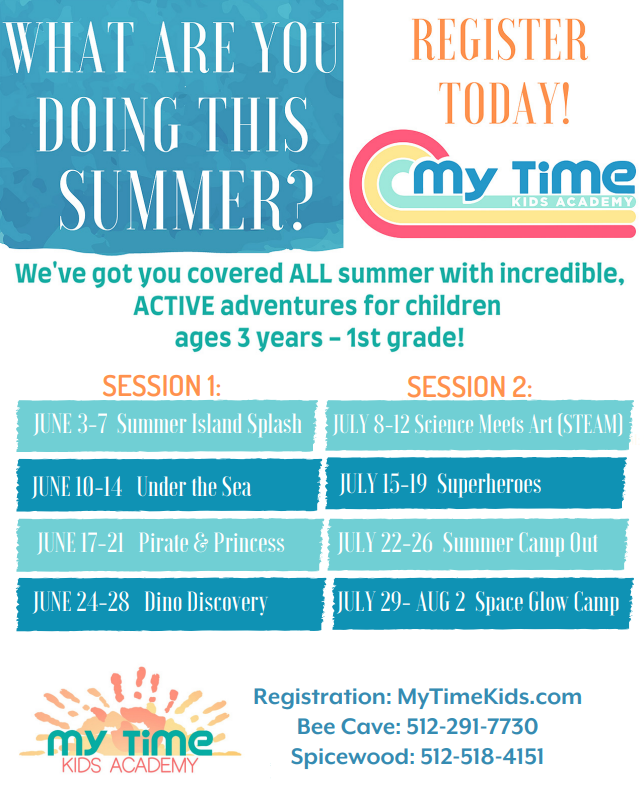 WHAT ARE YOU DOING THIS SUMMER?

REGISTER TODAY!

My Time KIDS ACADEMY

We've got you covered ALL summer with incredible, ACTIVE adventures for children ages 3 years – 1st grade!

SESSION 1:

JUNE 3-7 Summer Island Splash

JUNE 10-14 Under the Sea

JUNE 17-21 Pirate & Princess

JUNE 24-28 Dino Discovery

SESSION 2:

JULY 8-12 Science Meets Art (STEAM)

JULY 15-19 Superheroes

JULY 22-26 Summer Camp Out

JULY 29- AUG 2 Space Glow Camp

MY TIME KIDS ACADEMY

Registration: MyTimeKids.com
Bee Cave: 512-291-7730
Spicewood: 512-518-4151